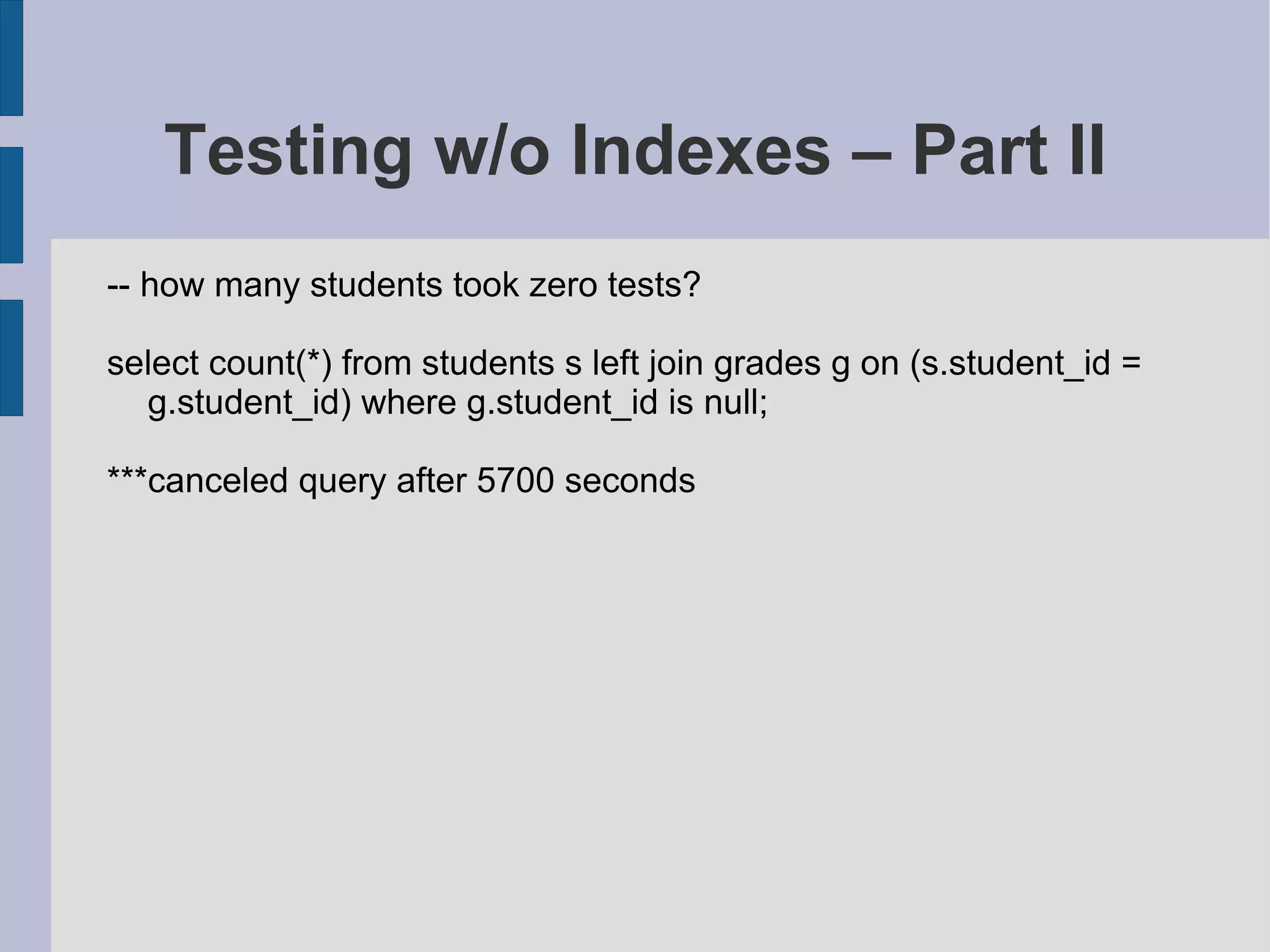 Testing w/o Indexes – Part II

-- how many students took zero tests?

select count(*) from students s left join grades g on (s.student_id = g.student_id) where g.student_id is null;

***canceled query after 5700 seconds